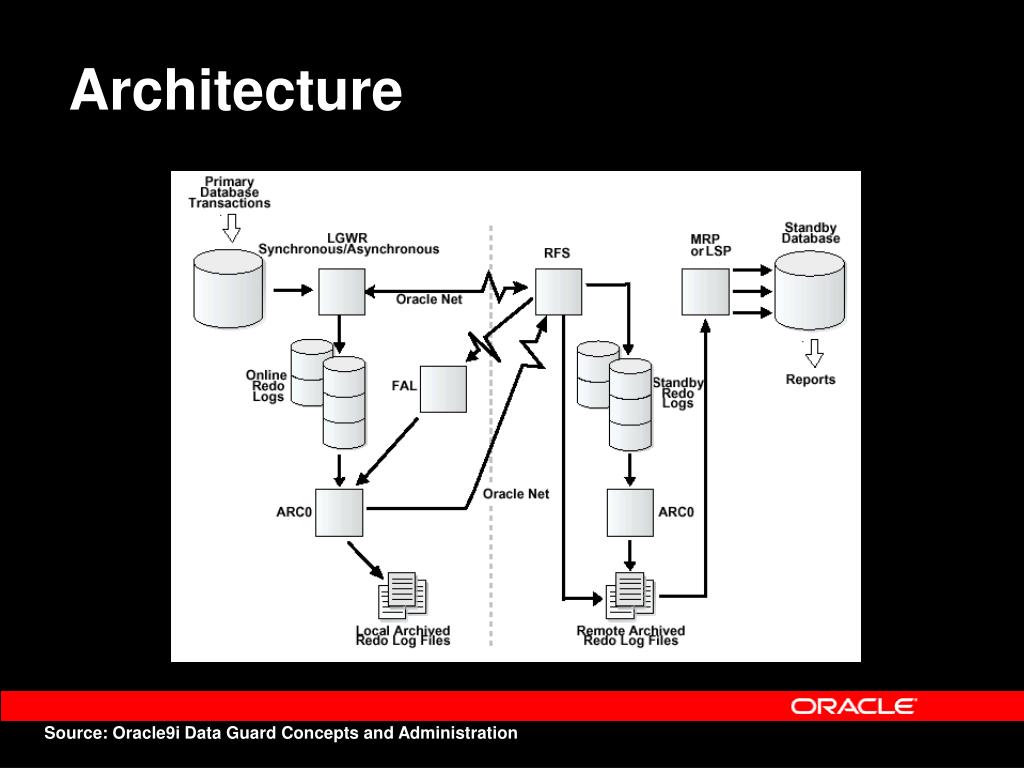 Architecture

Primary Database Transactions

LGWR Synchronous/Asynchronous

RFS

MRP or LSP

Standby Database

Oracle Net

Online Redo Logs

FAL

Standby Redo Logs

Reports

ARC0

Oracle Net

ARC0

Local Archived Redo Log Files

Remote Archived Redo Log Files

ORACLE

Source: Oracle9i Data Guard Concepts and Administration